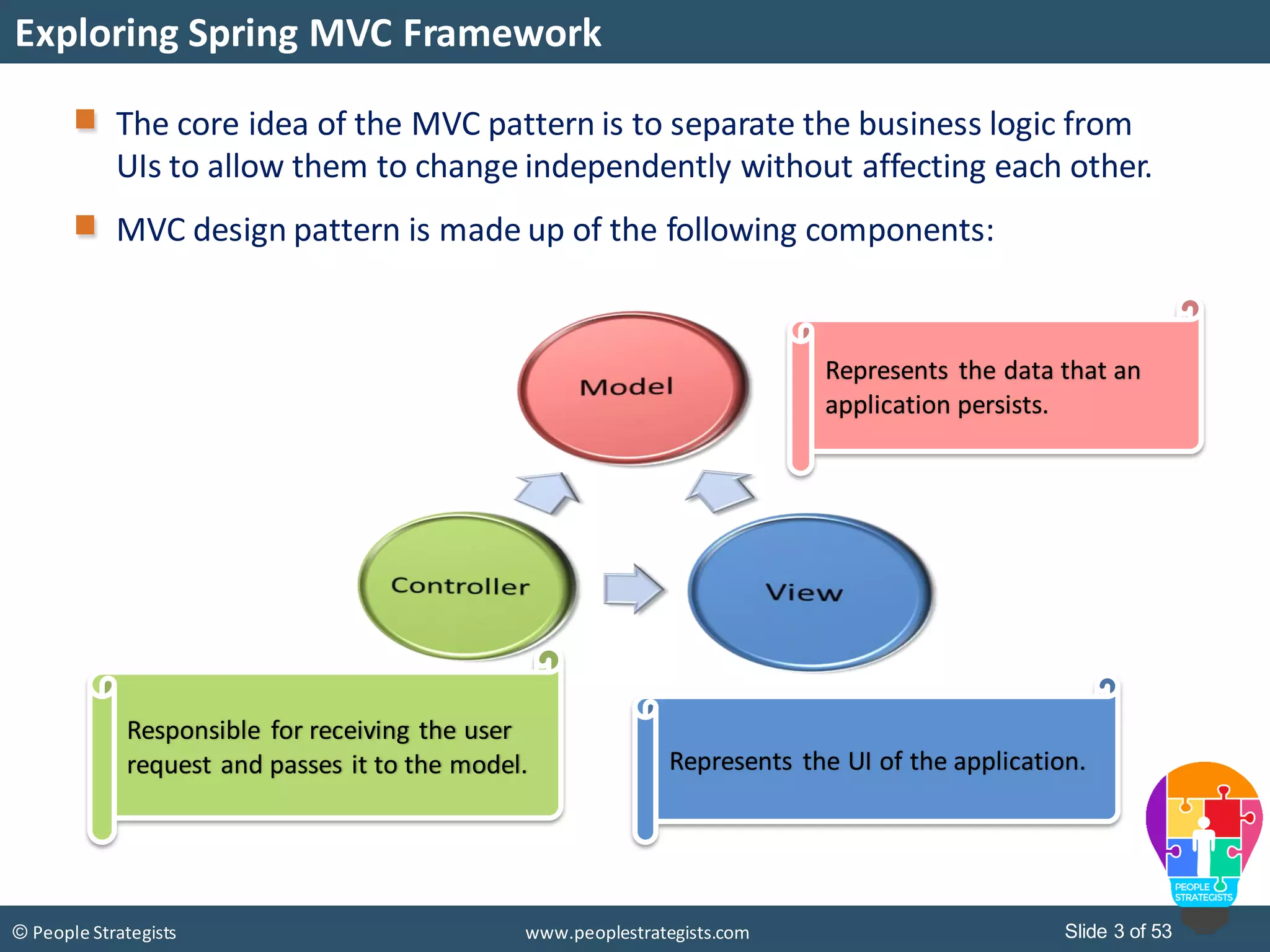 Exploring Spring MVC Framework

The core idea of the MVC pattern is to separate the business logic from UIs to allow them to change independently without affecting each other.

MVC design pattern is made up of the following components:

Model

Represents the data that an application persists.

Controller

View

Responsible for receiving the user request and passes it to the model.

Represents the UI of the application.

PEOPLE STRATEGISTS

© People Strategists

www.peoplestrategists.com

Slide 3 of 53